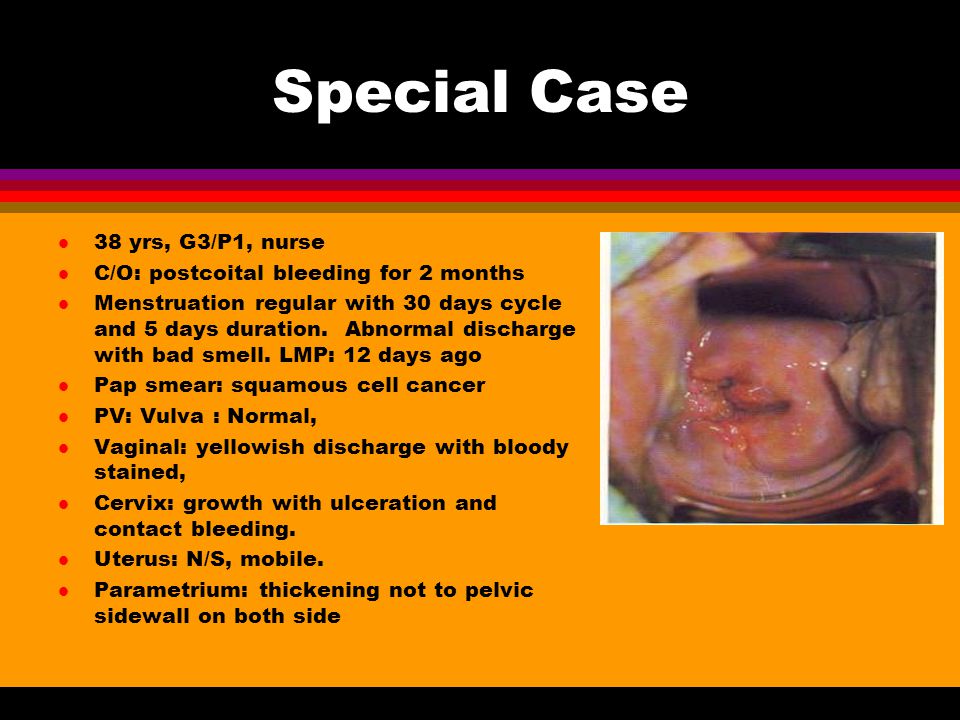 Special Case

- 38 yrs, G3/P1, nurse
- C/O: postcoital bleeding for 2 months
- Menstruation regular with 30 days cycle and 5 days duration. Abnormal discharge with bad smell. LMP: 12 days ago
- Pap smear: squamous cell cancer
- PV: Vulva : Normal,
- Vaginal: yellowish discharge with bloody stained,
- Cervix: growth with ulceration and contact bleeding.
- Uterus: N/S, mobile.
- Parametrium: thickening not to pelvic sidewall on both side